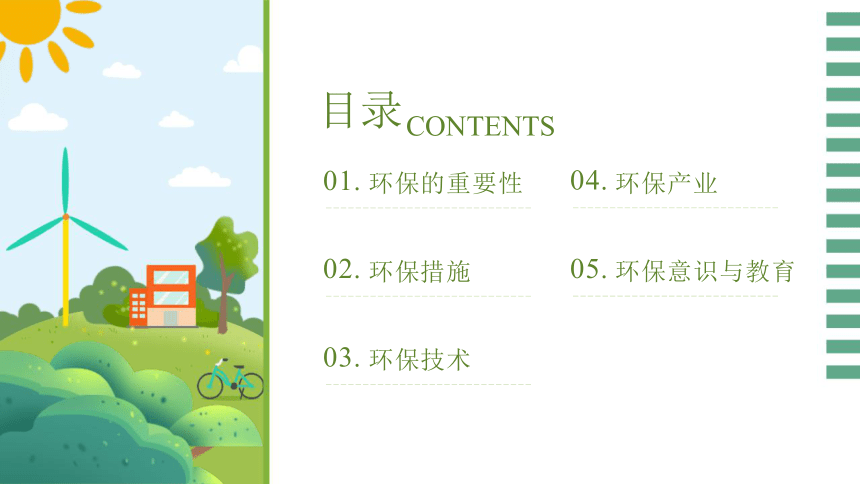 目录CONTENTS

01. 环保的重要性

02. 环保措施

03. 环保技术

04. 环保产业

05. 环保意识与教育